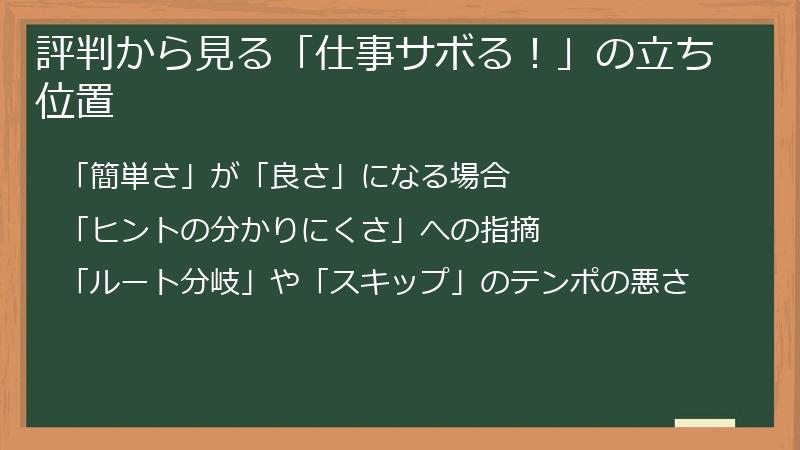 評判から見る「仕事サボる！」の立ち位置

「簡単さ」が「良さ」になる場合

「ヒントの分かりにくさ」への指摘

「ルート分岐」や「スキップ」のテンポの悪さ